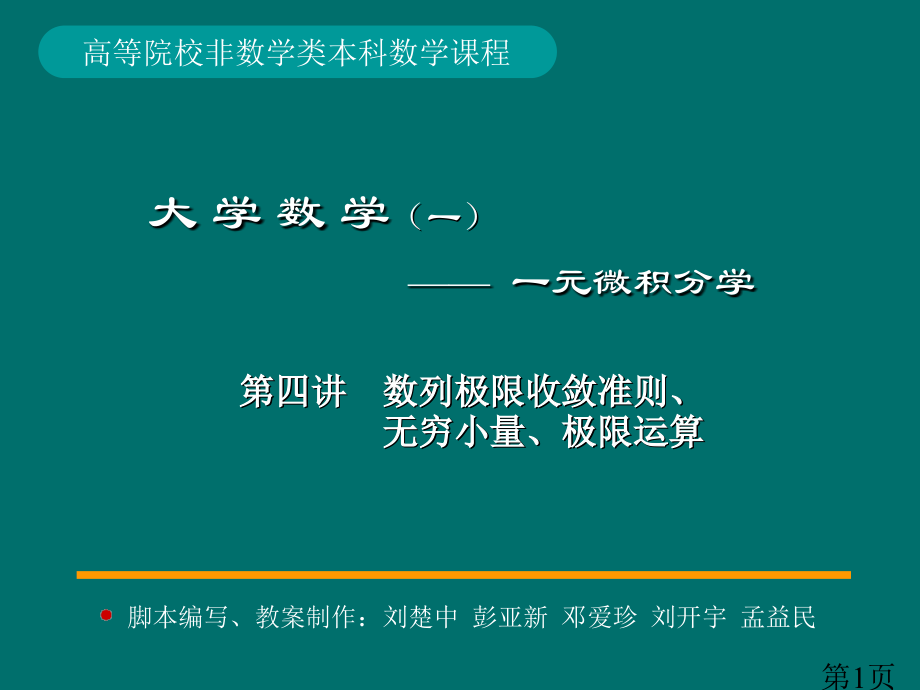 高等院校非数学类本科数学课程

大 学 数 学（一）

—— 一元微积分学

第四讲 数列极限收敛准则、无穷小量、极限运算

脚本编写、教案制作：刘楚中 彭亚新 邓爱珍 刘开宇 孟益民

第1页